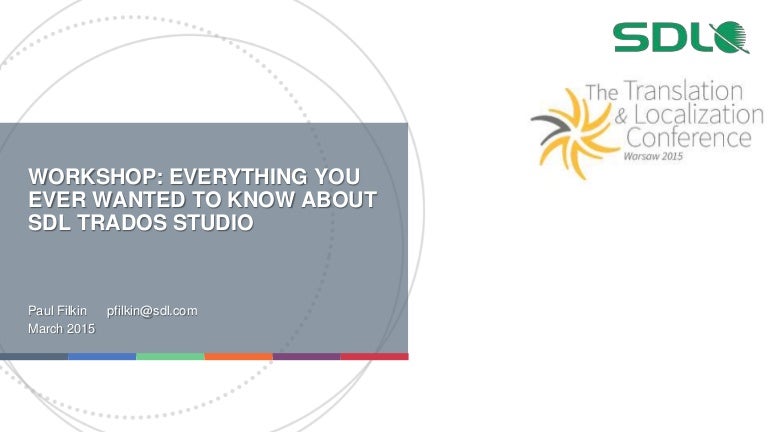 SDL

The Translation & Localization Conference
Warsaw 2015

WORKSHOP: EVERYTHING YOU EVER WANTED TO KNOW ABOUT SDL TRADOS STUDIO

Paul Filkin pfilkin@sdl.com
March 2015